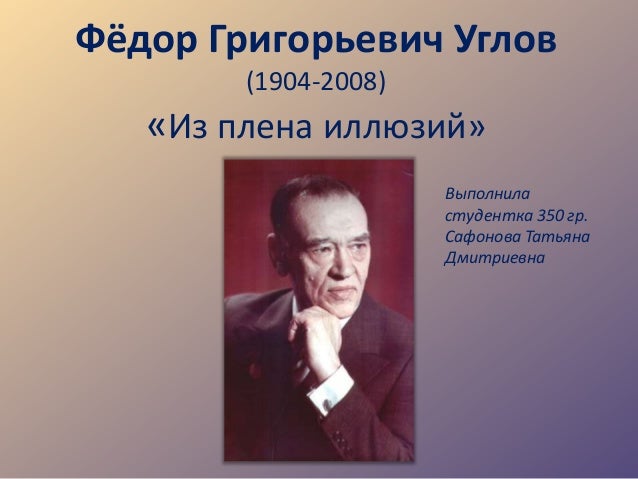 Фёдор Григорьевич Углов
(1904-2008)
«Из плена иллюзий»

Выполнила студентка 350 гр. Сафонова Татьяна Дмитриевна